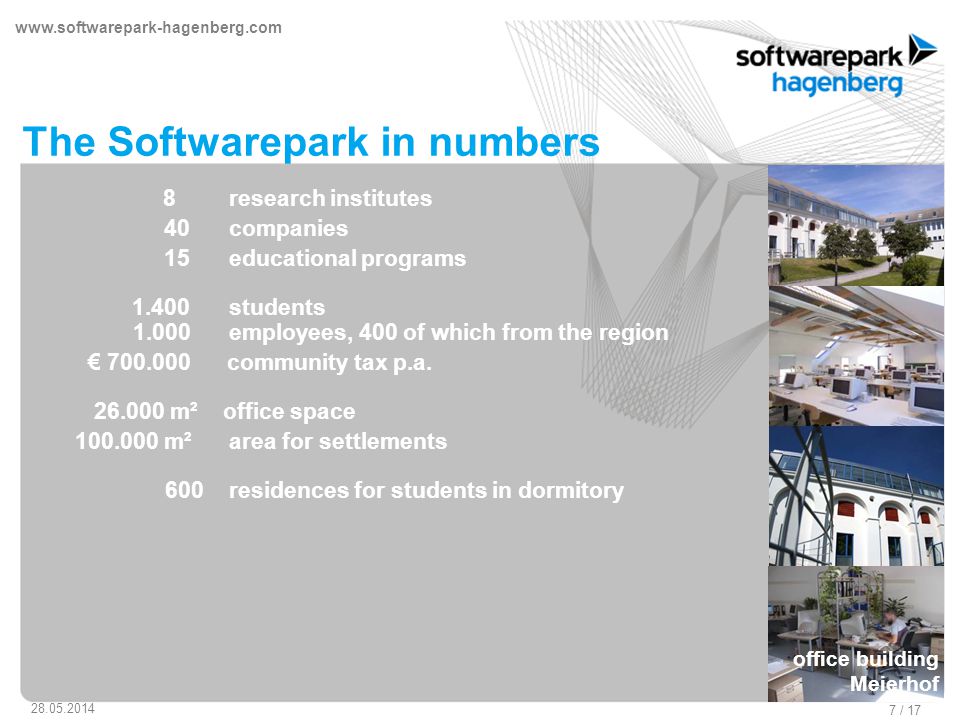 www.softwarepark-hagenberg.com

softwarepark hagenberg

The Softwarepark in numbers

8 research institutes
40 companies
15 educational programs

1.400 students
1.000 employees, 400 of which from the region
€ 700.000 community tax p.a.

26.000 m² office space
100.000 m² area for settlements

600 residences for students in dormitory

office building Meierhof

28.05.2014

7 / 17